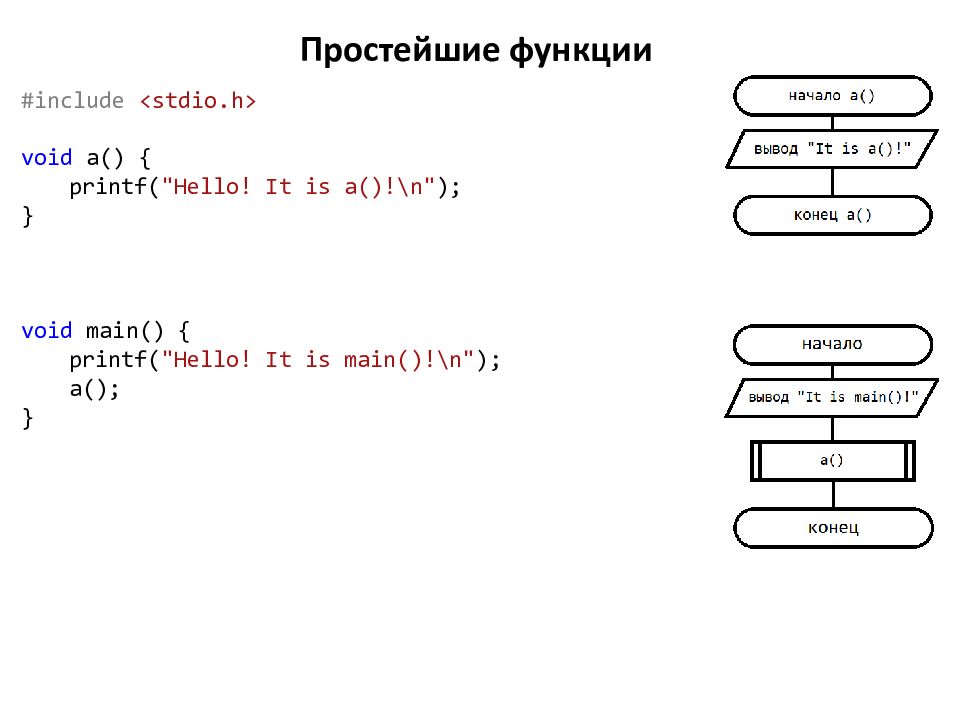 Простейшие функции

#include <stdio.h>

void a() {
    printf("Hello! It is a()!\n");
}

void main() {
    printf("Hello! It is main()!\n");
    a();
}

начало a()

вывод "It is a()!"

конец a()

начало

вывод "It is main()!"

a()

конец